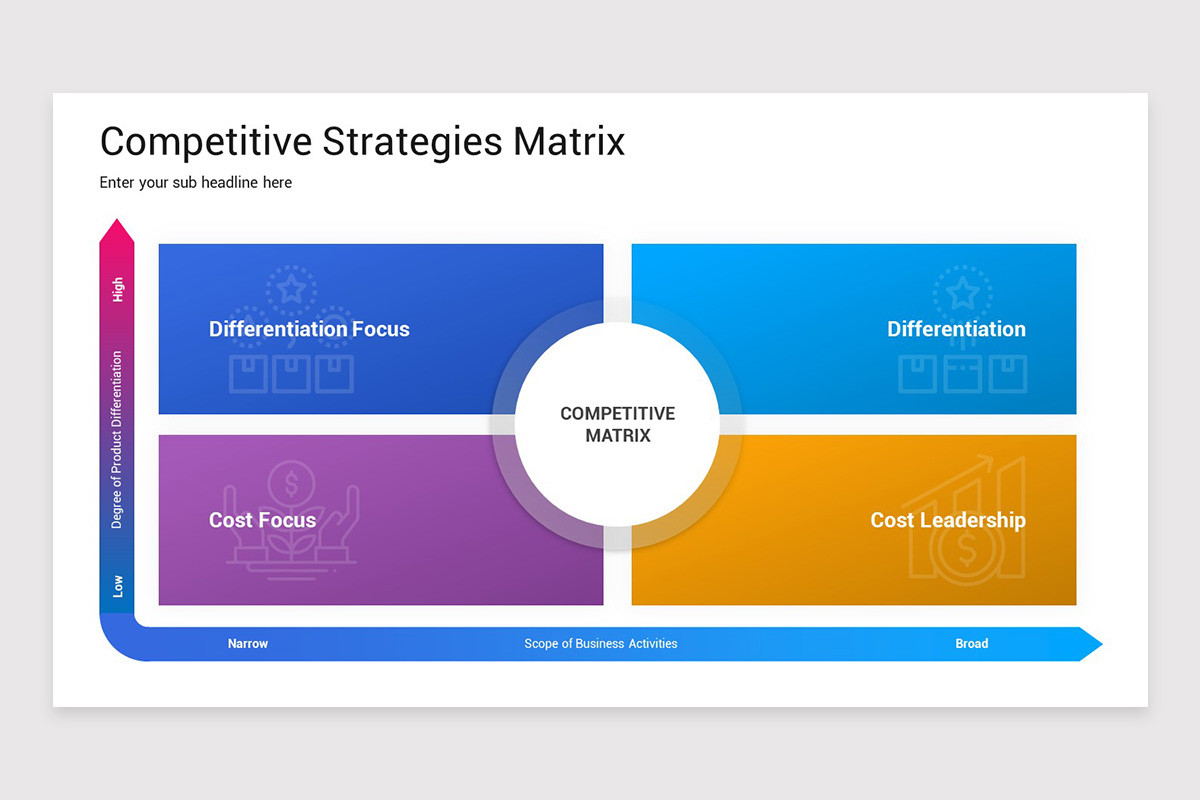 Competitive Strategies Matrix

Enter your sub headline here

High

Degree of Product Differentiation

Low

Differentiation Focus

Differentiation

COMPETITIVE MATRIX

Cost Focus

Cost Leadership

Narrow

Scope of Business Activities

Broad